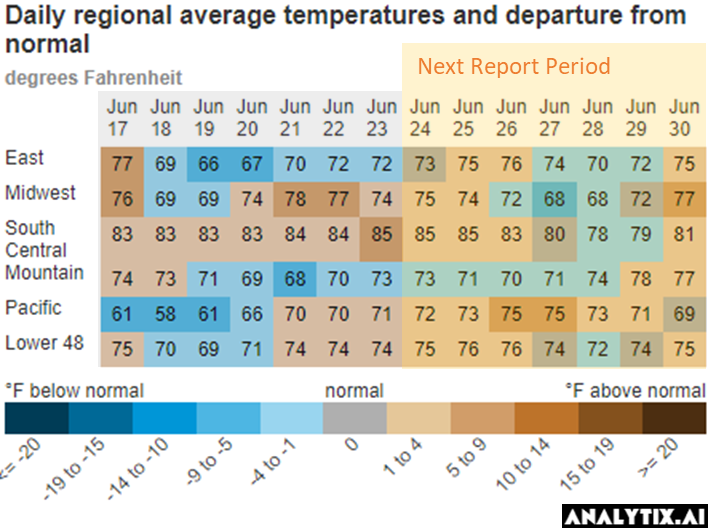 Daily regional average temperatures and departure from normal

degrees Fahrenheit

Next Report Period

| | Jun 17 | Jun 18 | Jun 19 | Jun 20 | Jun 21 | Jun 22 | Jun 23 | Jun 24 | Jun 25 | Jun 26 | Jun 27 | Jun 28 | Jun 29 | Jun 30 |
|---|---|---|---|---|---|---|---|---|---|---|---|---|---|---|
| East | 77 | 69 | 66 | 67 | 70 | 72 | 72 | 73 | 75 | 76 | 74 | 70 | 72 | 75 |
| Midwest | 76 | 69 | 69 | 74 | 78 | 77 | 74 | 75 | 74 | 72 | 68 | 68 | 72 | 77 |
| South Central | 83 | 83 | 83 | 83 | 84 | 84 | 85 | 85 | 85 | 83 | 80 | 78 | 79 | 81 |
| Mountain | 74 | 73 | 71 | 69 | 68 | 70 | 73 | 73 | 71 | 70 | 71 | 74 | 78 | 77 |
| Pacific | 61 | 58 | 61 | 66 | 70 | 70 | 71 | 72 | 73 | 75 | 75 | 73 | 71 | 69 |
| Lower 48 | 75 | 70 | 69 | 71 | 74 | 74 | 74 | 75 | 76 | 76 | 74 | 72 | 74 | 75 |

°F below normal normal °F above normal

<= -20 -19 to -15 -14 to -10 -9 to -5 -4 to -1 0 1 to 4 5 to 9 10 to 14 15 to 19 >= 20

ANALYTIX.AI